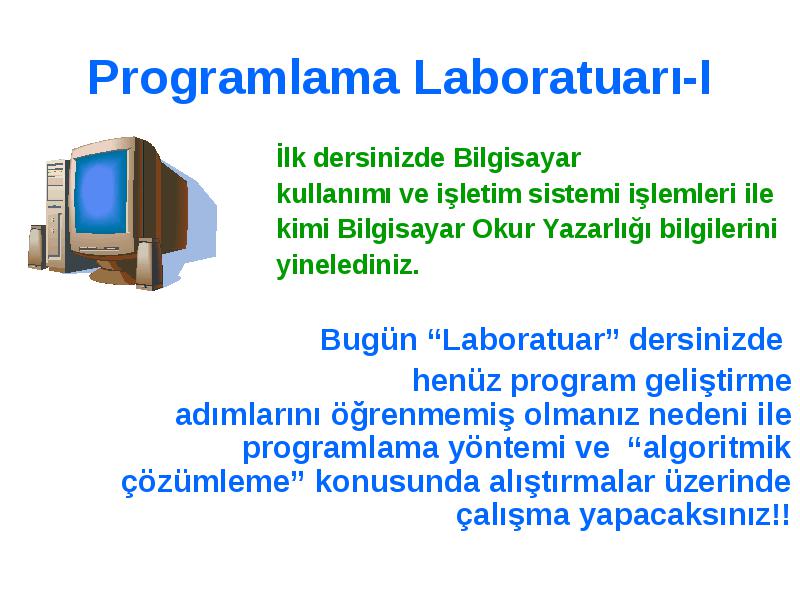 Programlama Laboratuarı-I

İlk dersinizde Bilgisayar kullanımı ve işletim sistemi işlemleri ile kimi Bilgisayar Okur Yazarlığı bilgilerini yinelediniz.

Bugün “Laboratuar” dersinizde henüz program geliştirme adımlarını öğrenmemiş olmanız nedeni ile programlama yöntemi ve “algoritmik çözümleme” konusunda alıştırmalar üzerinde çalışma yapacaksınız!!